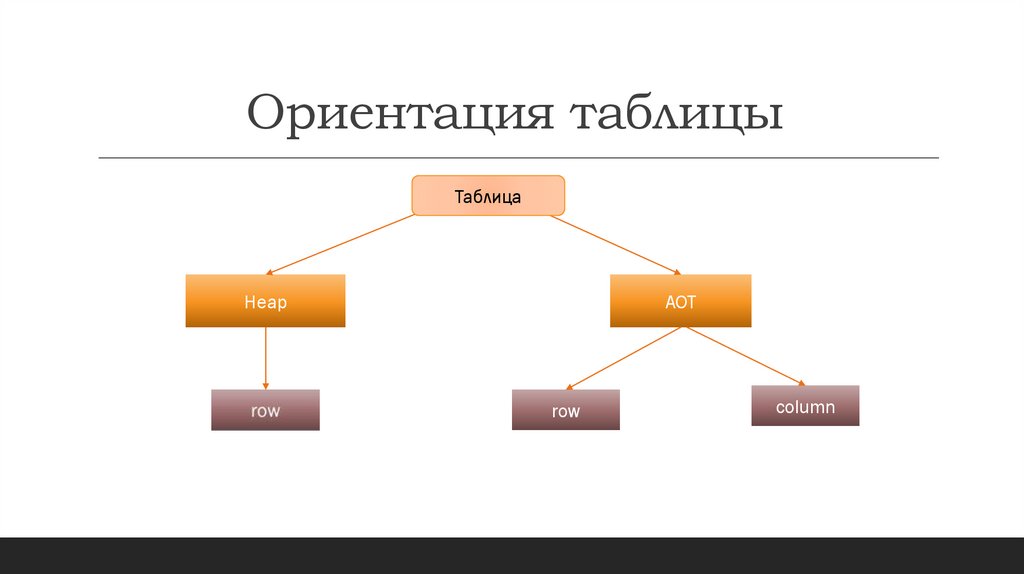 Ориентация таблицы

Таблица

Heap

AOT

row

row

column